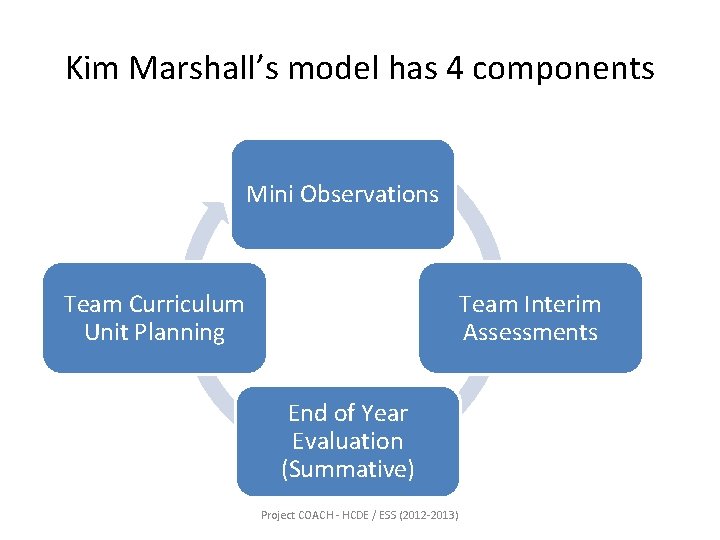 Kim Marshall's model has 4 components

Mini Observations

Team Interim Assessments

End of Year Evaluation (Summative)

Team Curriculum Unit Planning

Project COACH - HCDE / ESS (2012-2013)